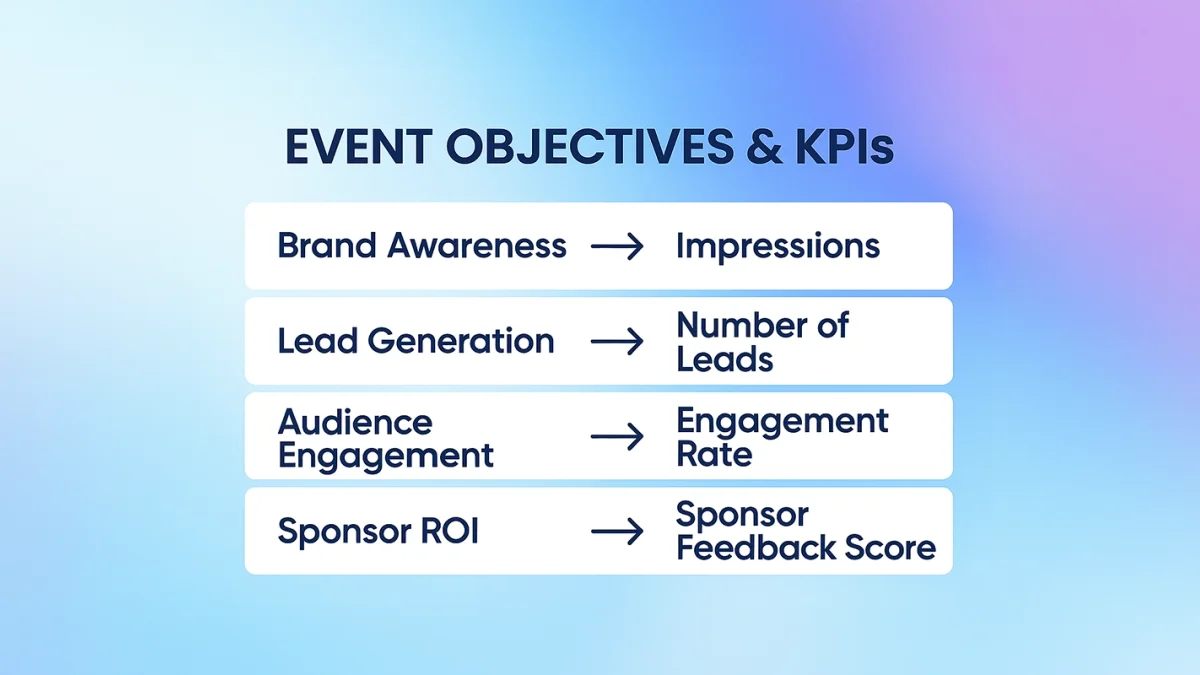 EVENT OBJECTIVES & KPIs

Brand Awareness → Impressiions

Lead Generation → Number of Leads

Audience Engagement → Engagement Rate

Sponsor ROI → Sponsor Feedback Score